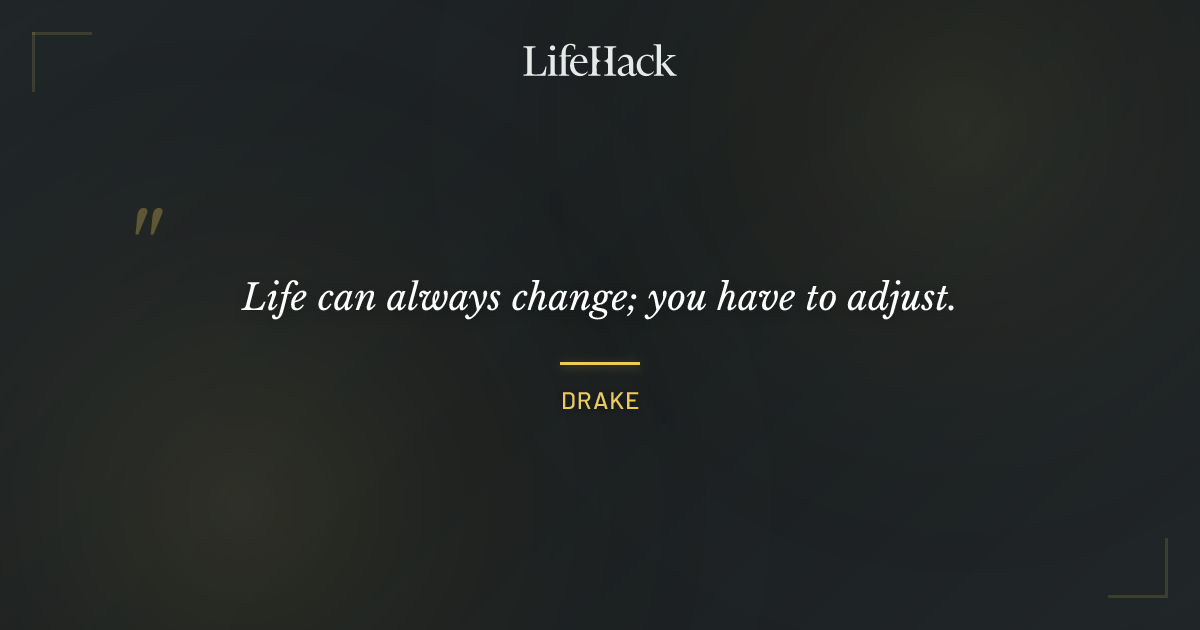 LifeHack

"

Life can always change; you have to adjust.

DRAKE